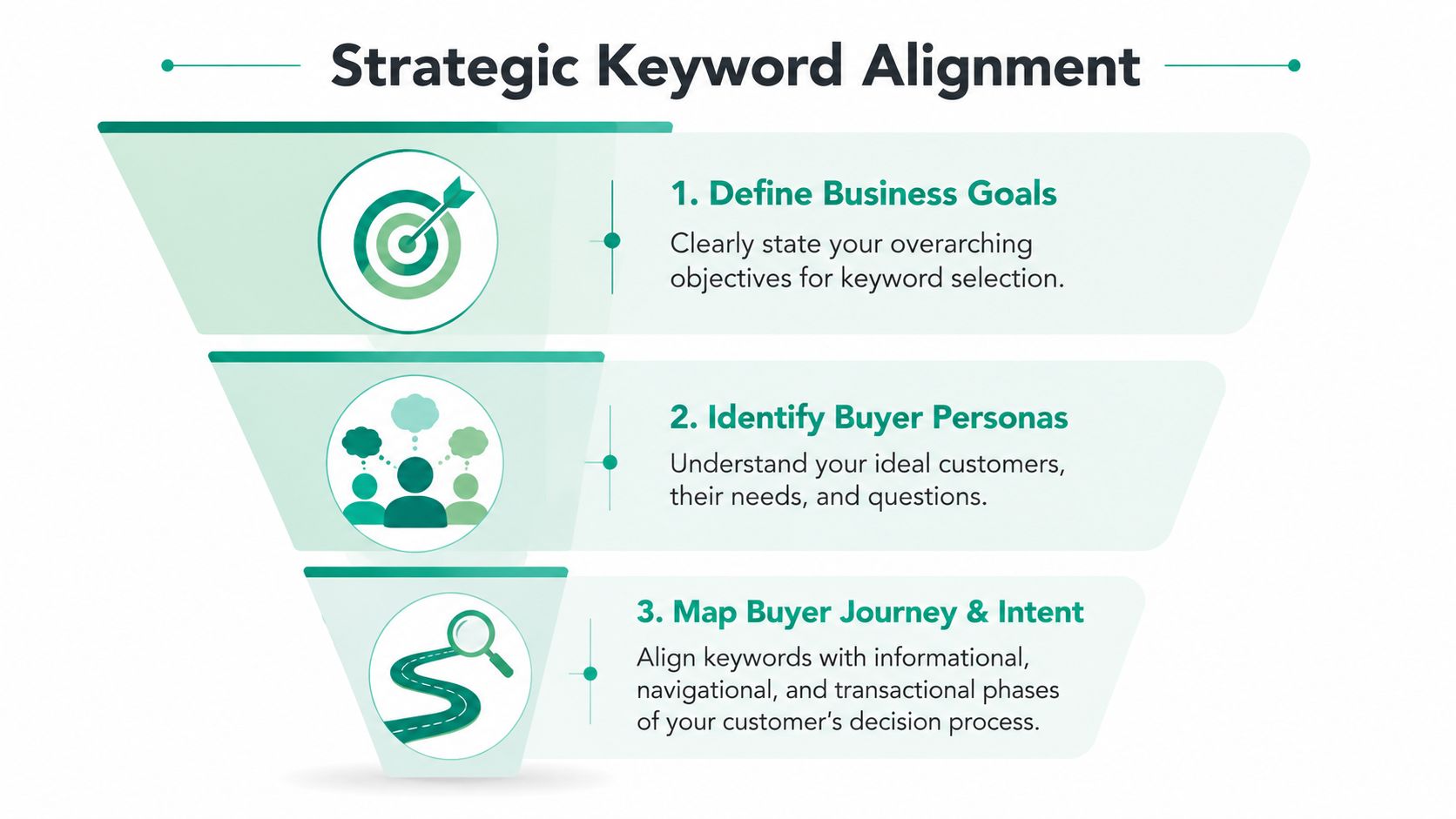 Strategic Keyword Alignment

1. Define Business Goals

Clearly state your overarching objectives for keyword selection.

2. Identify Buyer Personas

Understand your ideal customers, their needs, and questions.

3. Map Buyer Journey & Intent

Align keywords with informational, navigational, and transactional phases of your customer's decision process.